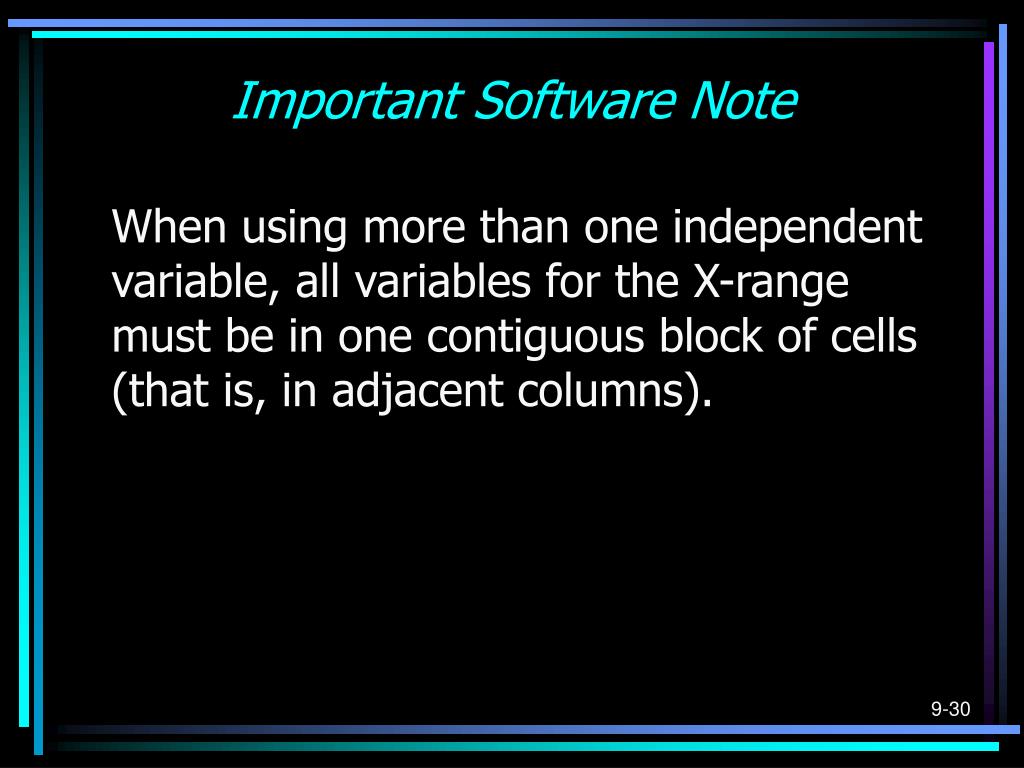 Important Software Note

When using more than one independent variable, all variables for the X-range must be in one contiguous block of cells (that is, in adjacent columns).

9-30